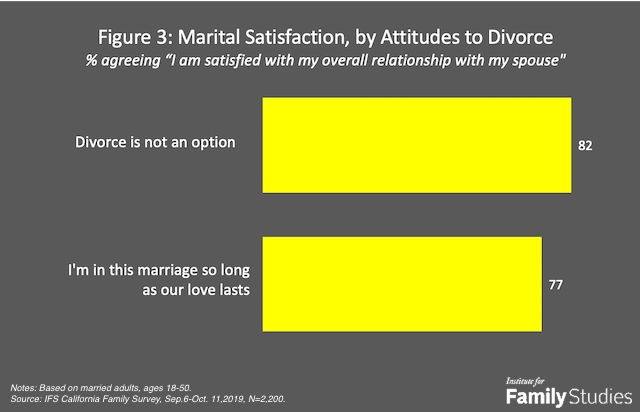 Figure 3: Marital Satisfaction, by Attitudes to Divorce

% agreeing “I am satisfied with my overall relationship with my spouse"

Divorce is not an option

82

I'm in this marriage so long as our love lasts

77

Notes: Based on married adults, ages 18-50.
Source: IFS California Family Survey, Sep.6-Oct. 11,2019, N=2,200.

Institute for
Family Studies